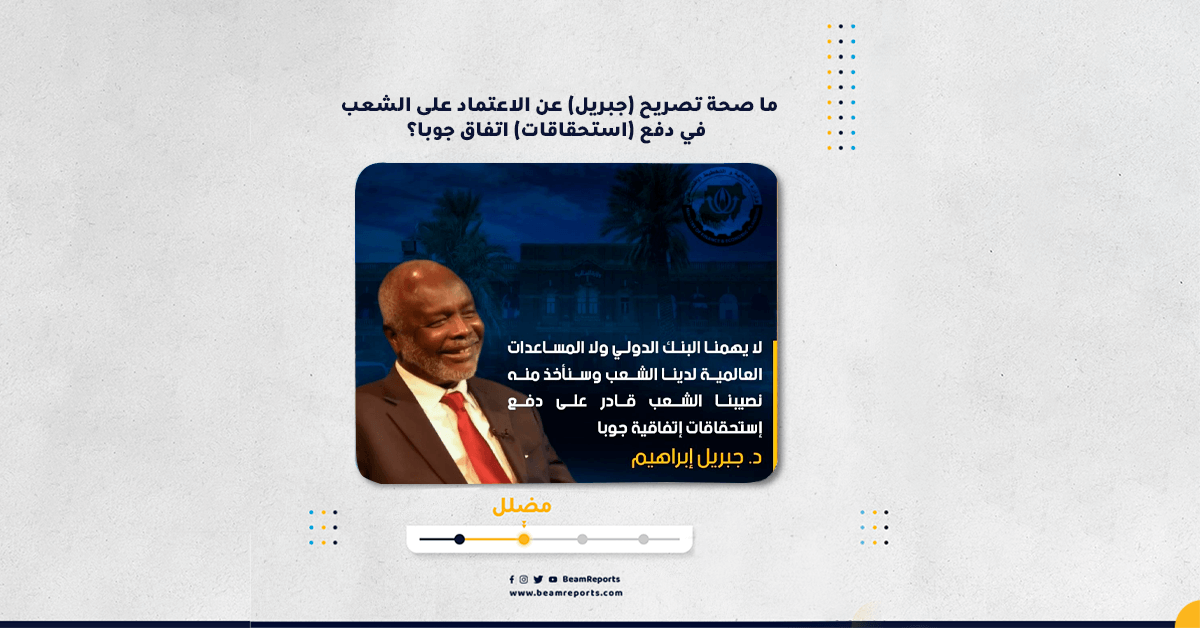 ما صحة تصريح (جبريل) عن الاعتماد على الشعب في دفع (استحقاقات) اتفاق جوبا؟

لا يهمنا البنك الدولي ولا المساعدات العالمية لدينا الشعب وسنأخذ منه نصيبنا الشعب قادر على دفع إستحقاقات إتفاقية جوبا

د. جبريل إبراهيم

مضلل

BeamReports
www.beamreports.com